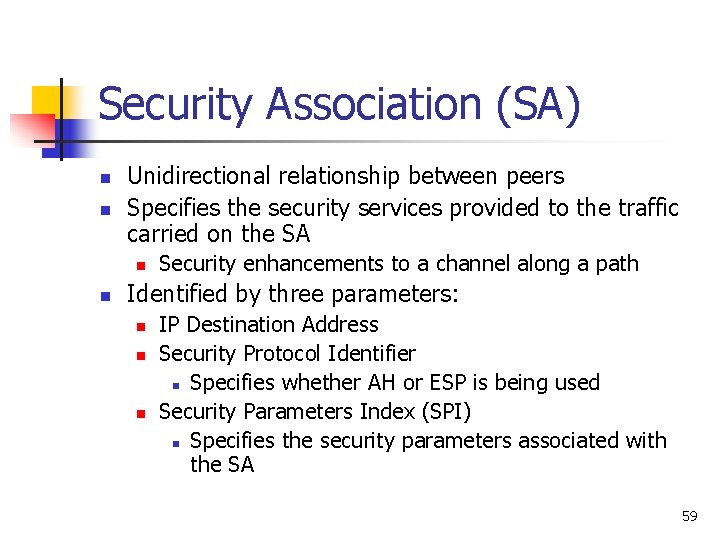 Security Association (SA)

- Unidirectional relationship between peers
- Specifies the security services provided to the traffic carried on the SA
  - Security enhancements to a channel along a path
- Identified by three parameters:
  - IP Destination Address
  - Security Protocol Identifier
    - Specifies whether AH or ESP is being used
  - Security Parameters Index (SPI)
    - Specifies the security parameters associated with the SA

59